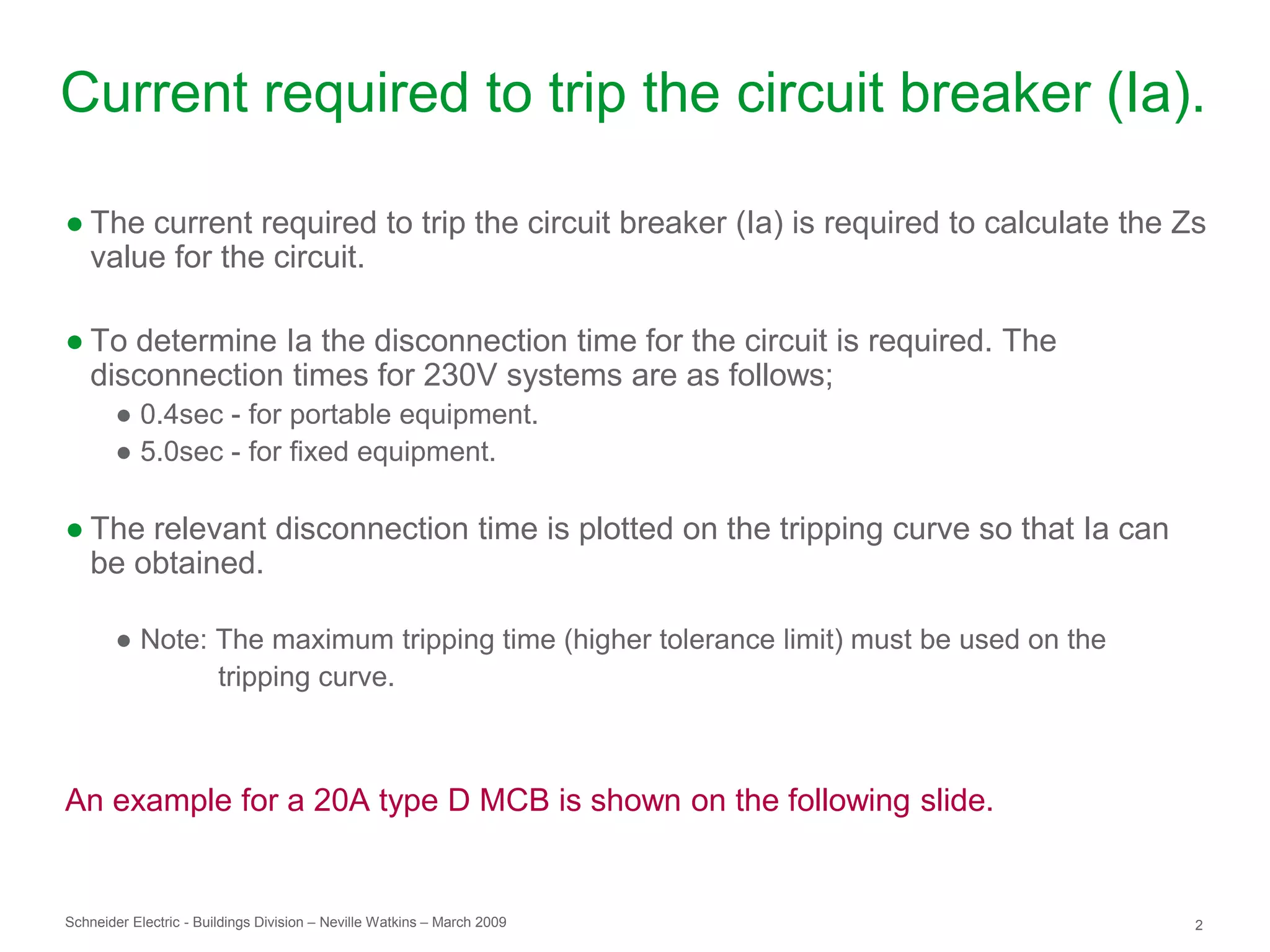 Current required to trip the circuit breaker (Ia).

● The current required to trip the circuit breaker (Ia) is required to calculate the Zs value for the circuit.

● To determine Ia the disconnection time for the circuit is required. The disconnection times for 230V systems are as follows;

● 0.4sec - for portable equipment.

● 5.0sec - for fixed equipment.

● The relevant disconnection time is plotted on the tripping curve so that Ia can be obtained.

● Note: The maximum tripping time (higher tolerance limit) must be used on the tripping curve.

An example for a 20A type D MCB is shown on the following slide.

Schneider Electric - Buildings Division – Neville Watkins – March 2009

2